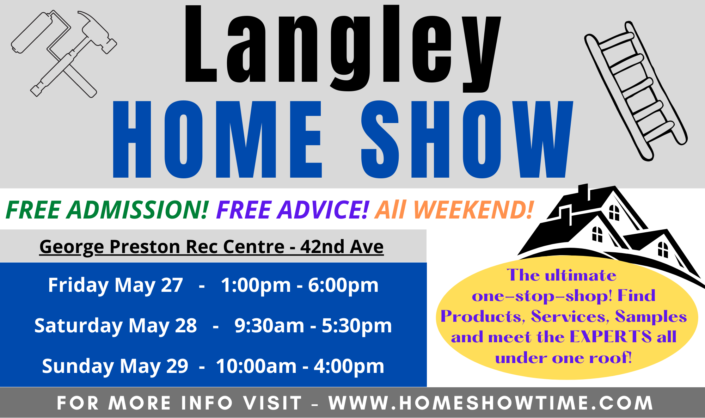 Langley
HOME SHOW

FREE ADMISSION! FREE ADVICE! All WEEKEND!

George Preston Rec Centre - 42nd Ave

Friday May 27 - 1:00pm - 6:00pm

Saturday May 28 - 9:30am - 5:30pm

Sunday May 29 - 10:00am - 4:00pm

The ultimate one-stop-shop! Find Products, Services, Samples and meet the EXPERTS all under one roof!

FOR MORE INFO VISIT - WWW.HOMESHOWTIME.COM